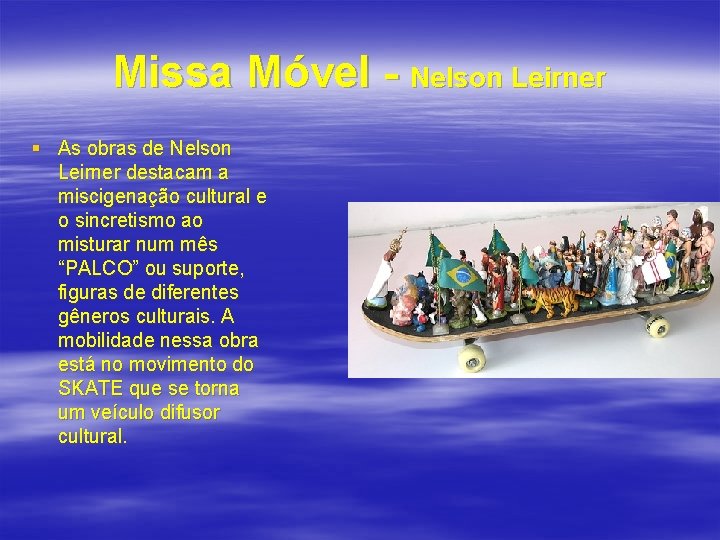 Missa Móvel - Nelson Leirner

▪ As obras de Nelson Leirner destacam a miscigenação cultural e o sincretismo ao misturar num mês "PALCO" ou suporte, figuras de diferentes gêneros culturais. A mobilidade nessa obra está no movimento do SKATE que se torna um veículo difusor cultural.